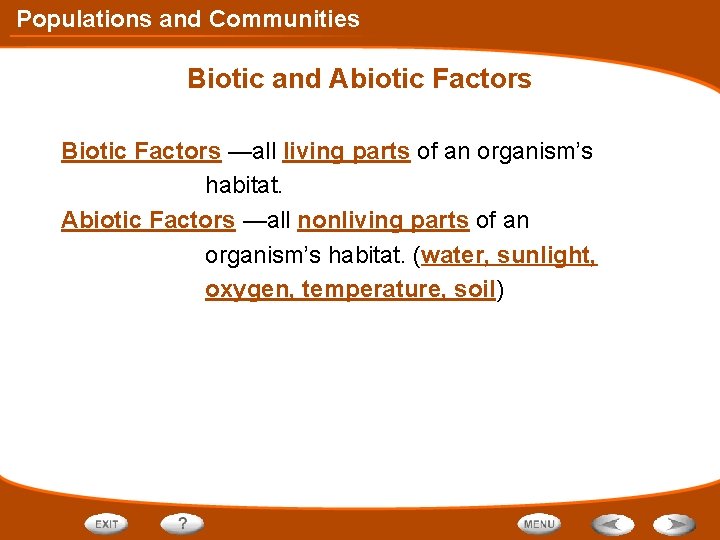 Populations and Communities

Biotic and Abiotic Factors

Biotic Factors —all living parts of an organism's habitat.

Abiotic Factors —all nonliving parts of an organism's habitat. (water, sunlight, oxygen, temperature, soil)

EXIT ? MENU